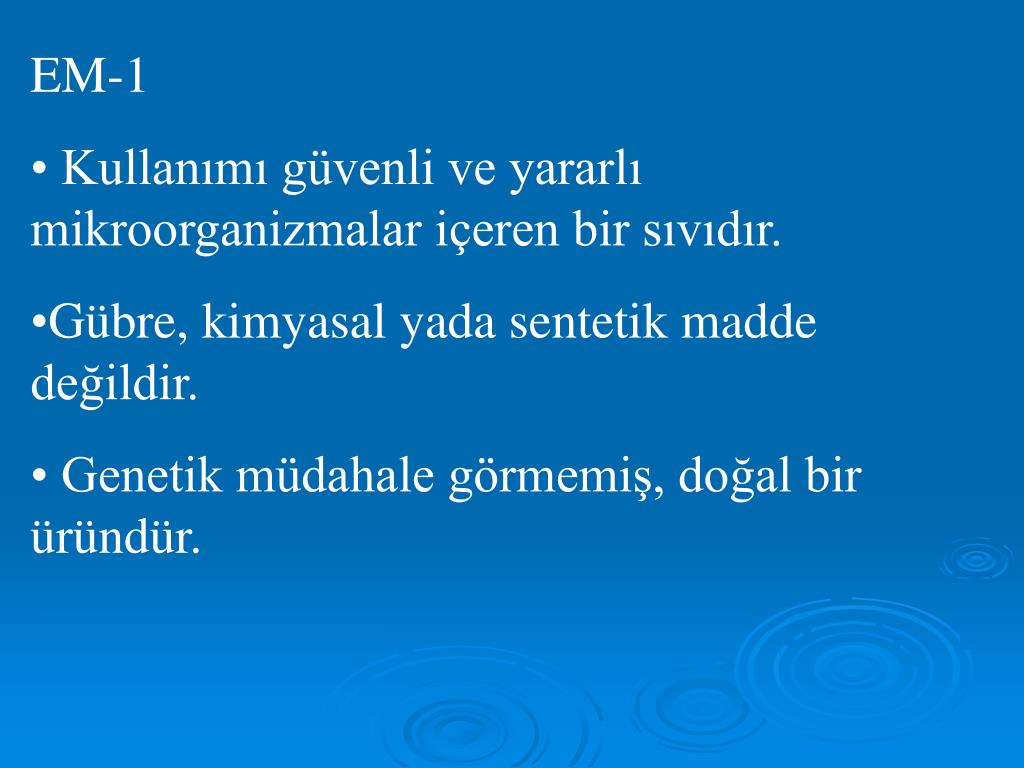 EM-1

• Kullanımı güvenli ve yararlı mikroorganizmalar içeren bir sıvıdır.

•Gübre, kimyasal yada sentetik madde değildir.

• Genetik müdahale görmemiş, doğal bir üründür.